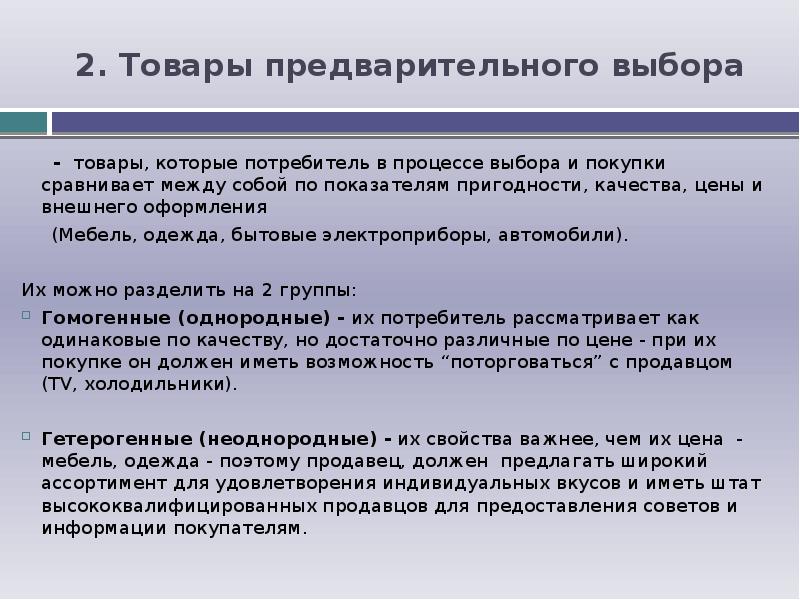 2. Товары предварительного выбора

- товары, которые потребитель в процессе выбора и покупки сравнивает между собой по показателям пригодности, качества, цены и внешнего оформления

(Мебель, одежда, бытовые электроприборы, автомобили).

Их можно разделить на 2 группы:

Гомогенные (однородные) - их потребитель рассматривает как одинаковые по качеству, но достаточно различные по цене - при их покупке он должен иметь возможность “поторговаться” с продавцом (TV, холодильники).

Гетерогенные (неоднородные) - их свойства важнее, чем их цена - мебель, одежда - поэтому продавец, должен предлагать широкий ассортимент для удовлетворения индивидуальных вкусов и иметь штат высококвалифицированных продавцов для предоставления советов и информации покупателям.